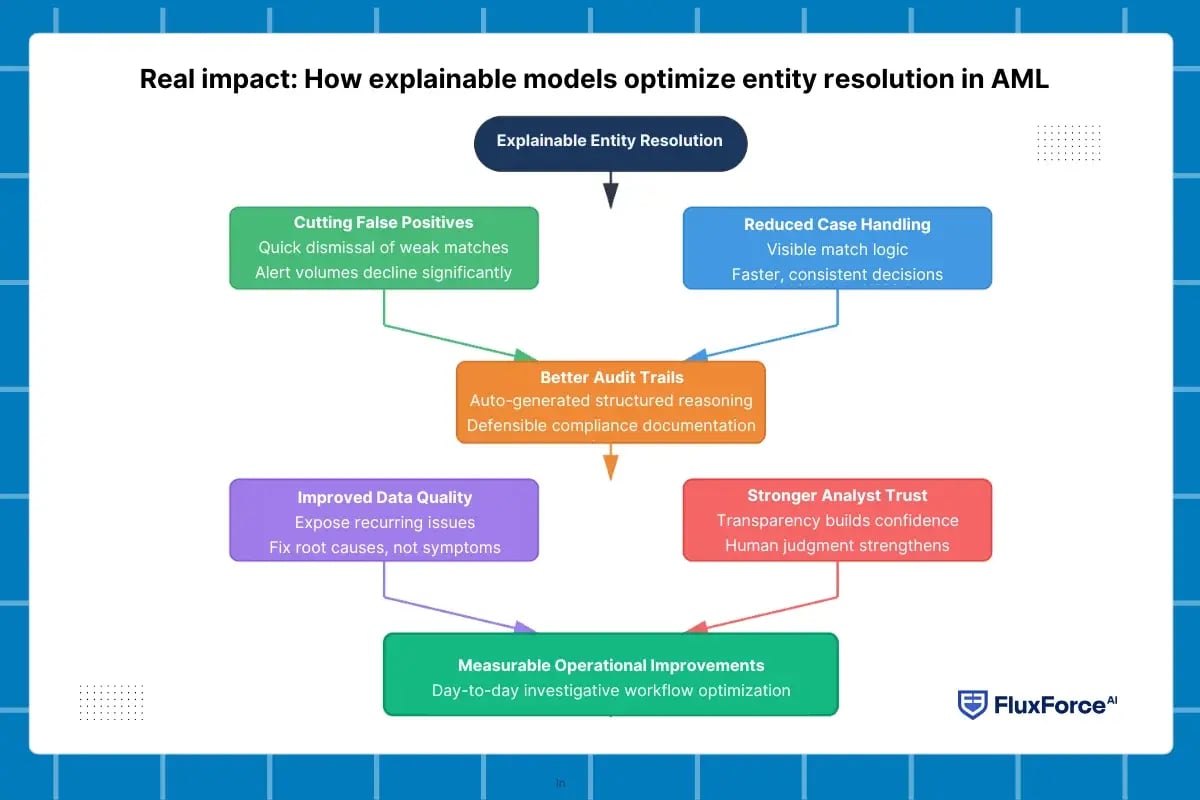 Real impact: How explainable models optimize entity resolution in AML

Explainable Entity Resolution

Cutting False Positives
Quick dismissal of weak matches
Alert volumes decline significantly

Reduced Case Handling
Visible match logic
Faster, consistent decisions

Better Audit Trails
Auto-generated structured reasoning
Defensible compliance documentation

Improved Data Quality
Expose recurring issues
Fix root causes, not symptoms

Stronger Analyst Trust
Transparency builds confidence
Human judgment strengthens

Measurable Operational Improvements
Day-to-day investigative workflow optimization

FluxForce AI

in